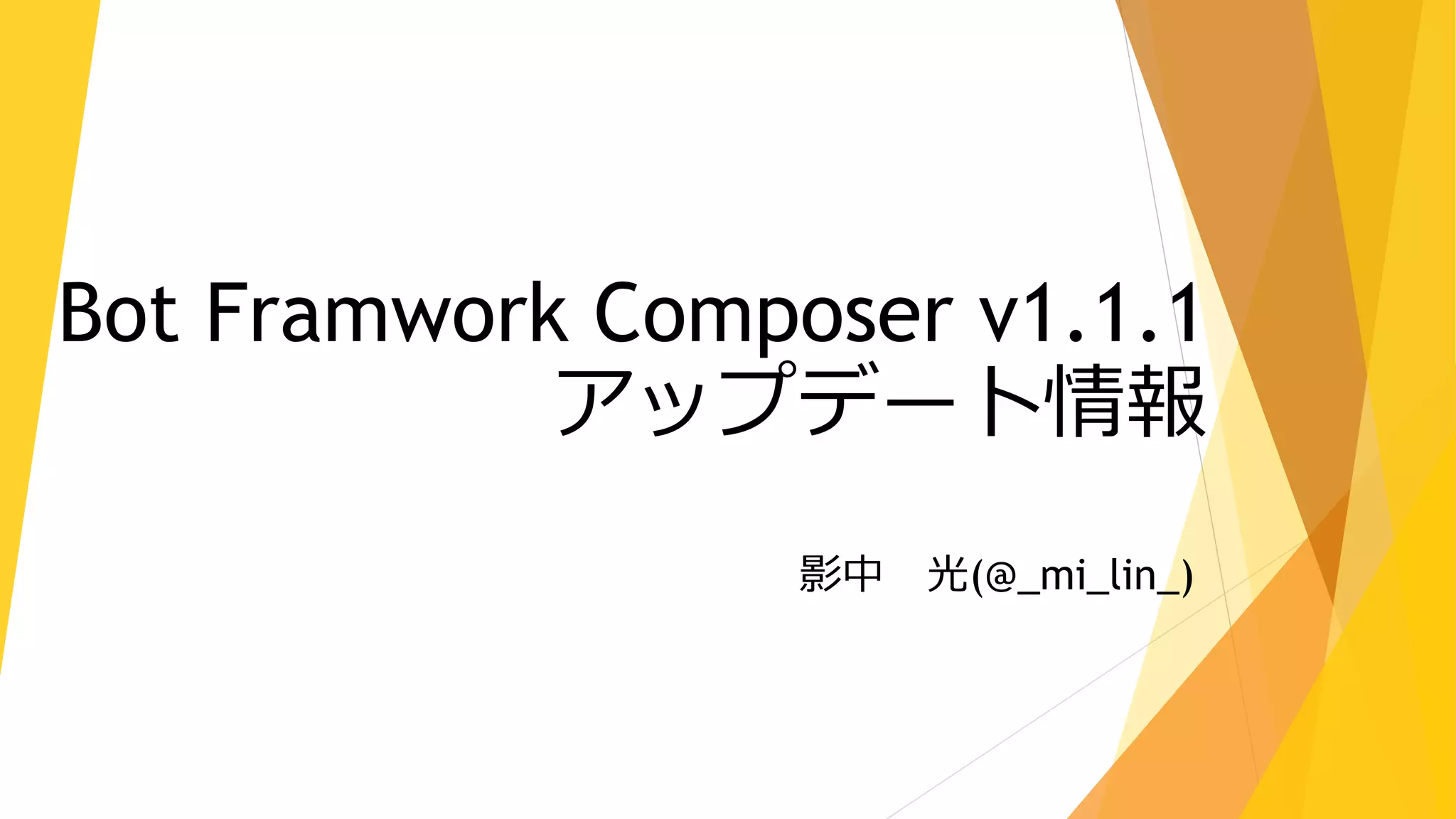 Bot Framwork Composer v1.1.1
アップデート情報

影中　光(@_mi_lin_)